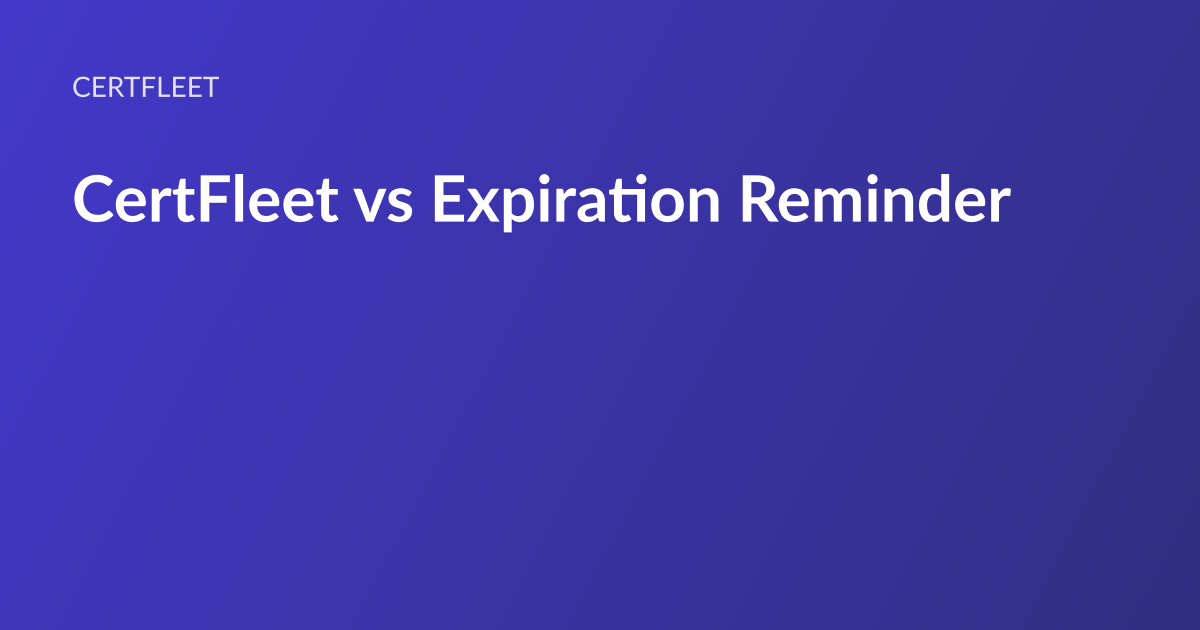 CERTFLEET

CertFleet vs Expiration Reminder